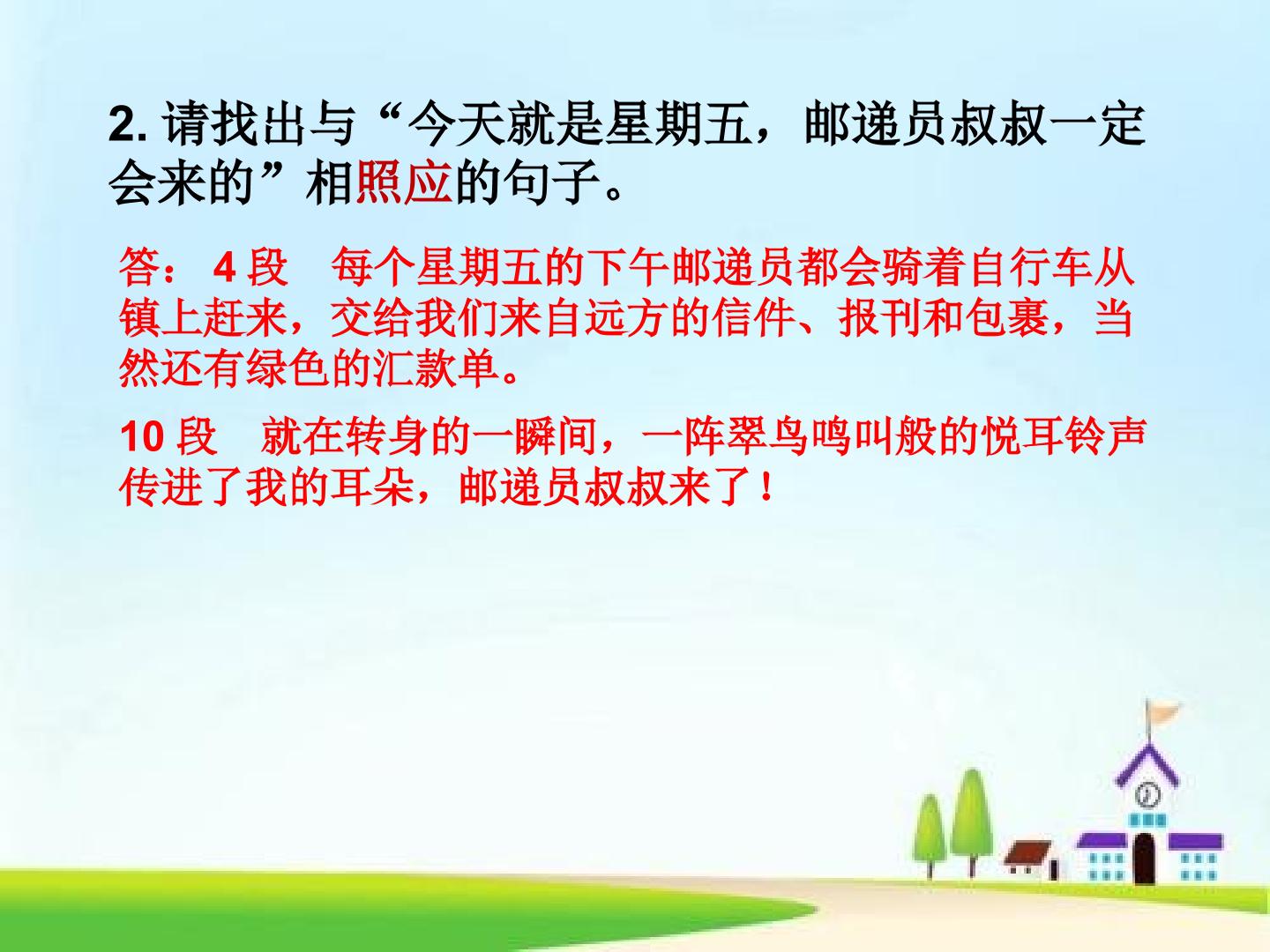 2.请找出与“今天就是星期五，邮递员叔叔一定会来的”相照应的句子。

答：4段 每个星期五的下午邮递员都会骑着自行车从镇上赶来，交给我们来自远方的信件、报刊和包裹，当然还有绿色的汇款单。

10段 就在转身的一瞬间，一阵翠鸟鸣叫般的悦耳铃声传进了我的耳朵，邮递员叔叔来了！